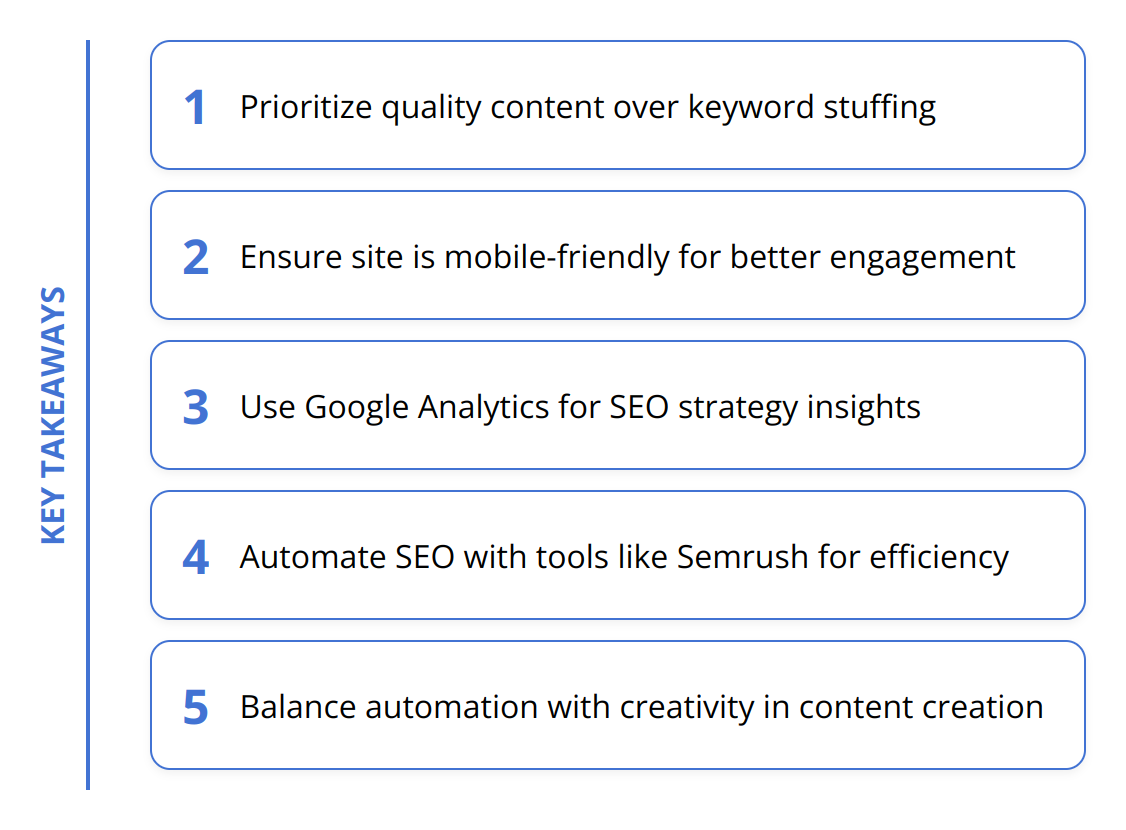 KEY TAKEAWAYS

1 Prioritize quality content over keyword stuffing

2 Ensure site is mobile-friendly for better engagement

3 Use Google Analytics for SEO strategy insights

4 Automate SEO with tools like Semrush for efficiency

5 Balance automation with creativity in content creation